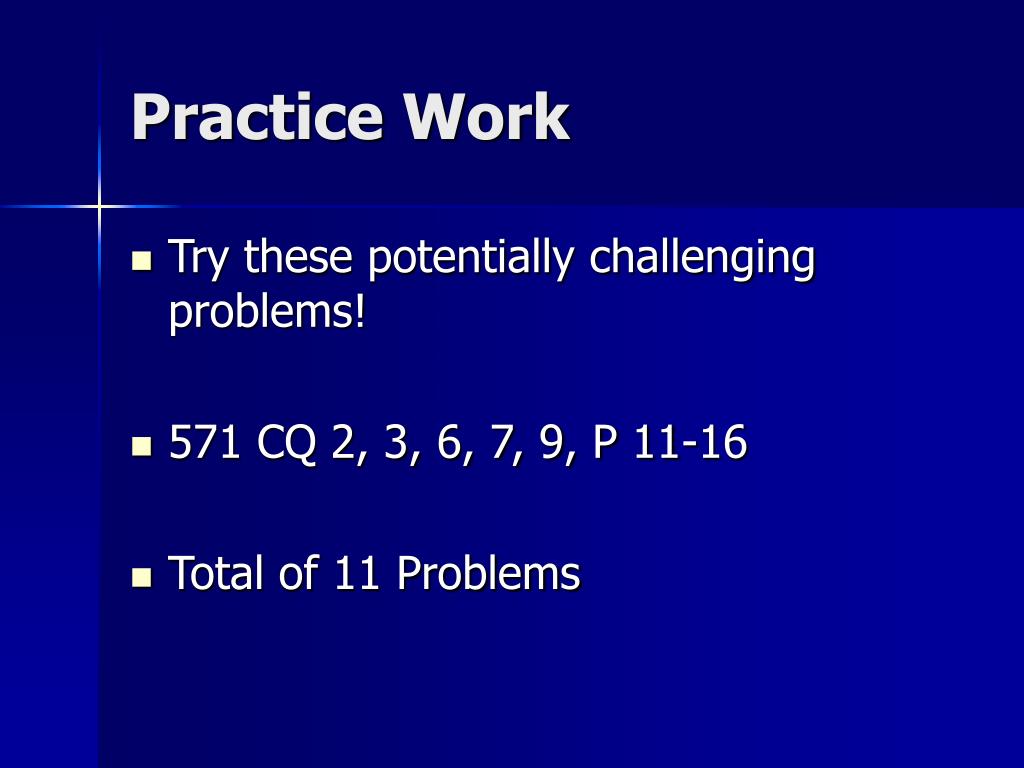 Practice Work

- Try these potentially challenging problems!

- 571 CQ 2, 3, 6, 7, 9, P 11-16

- Total of 11 Problems